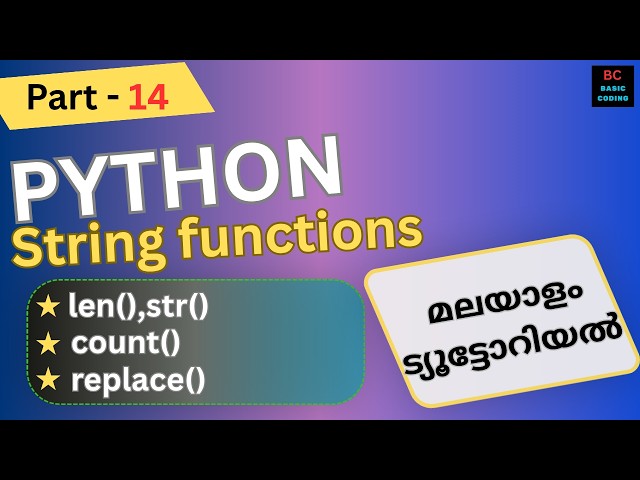 Part - 14

BC
BASIC
CODING

PYTHON
String functions

★ len(),str()
★ count()
★ replace()

മലയാളം
ട്യൂട്ടോറിയൽ